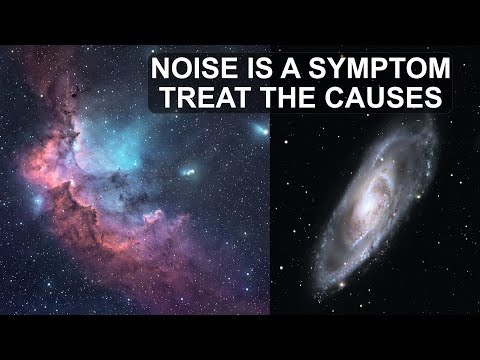 NOISE IS A SYMPTOM
TREAT THE CAUSES